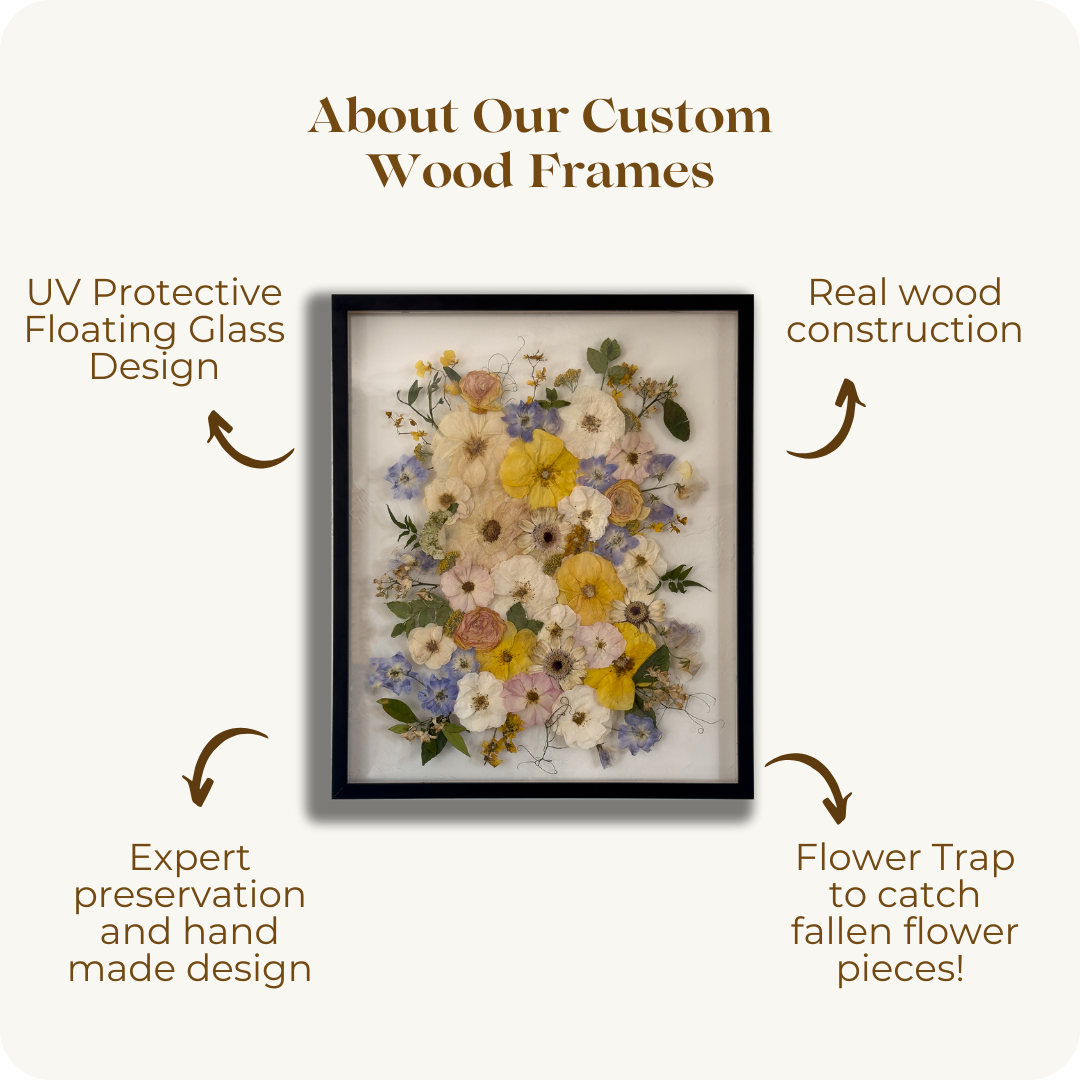 About Our Custom Wood Frames

UV Protective Floating Glass Design

Real wood construction

Expert preservation and hand made design

Flower Trap to catch fallen flower pieces!